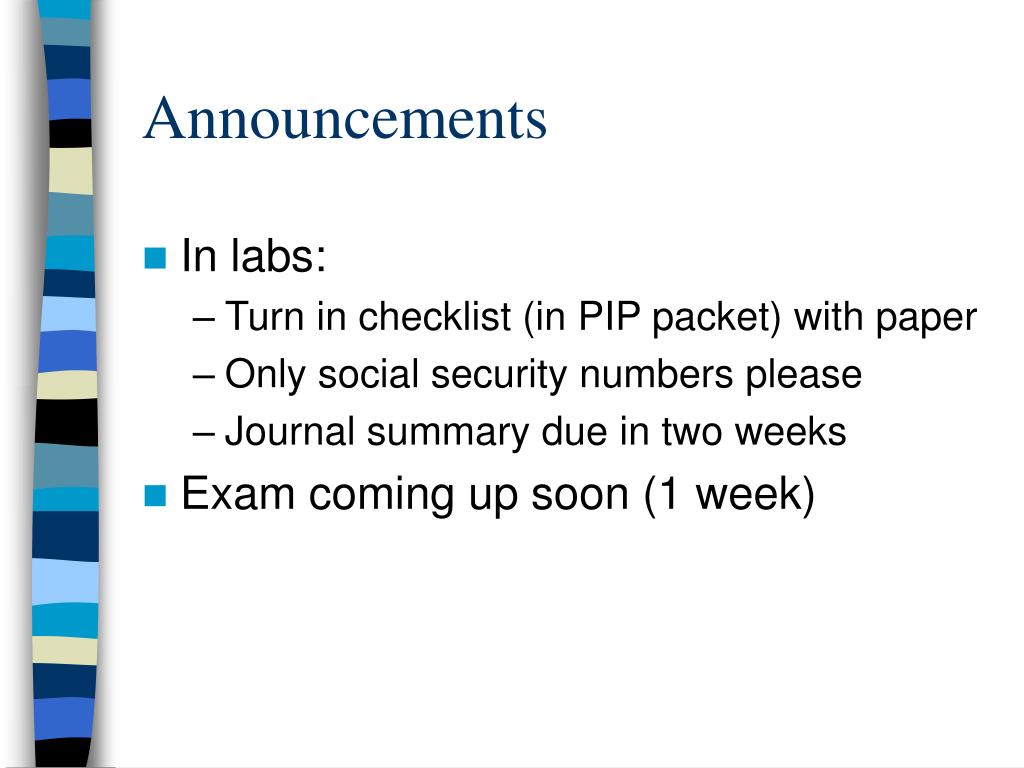 Announcements

In labs:
– Turn in checklist (in PIP packet) with paper
– Only social security numbers please
– Journal summary due in two weeks

Exam coming up soon (1 week)